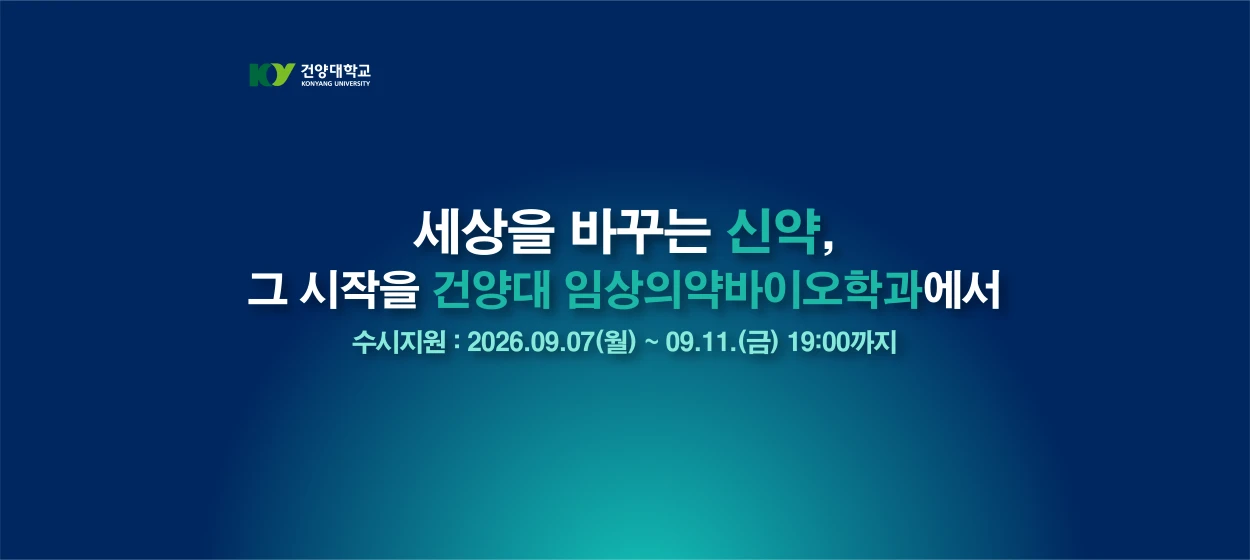 KY 건양대학교
KONYANG UNIVERSITY

세상을 바꾸는 신약,
그 시작을 건양대 임상의약바이오학과에서

수시지원 : 2026.09.07(월) ~ 09.11.(금) 19:00까지